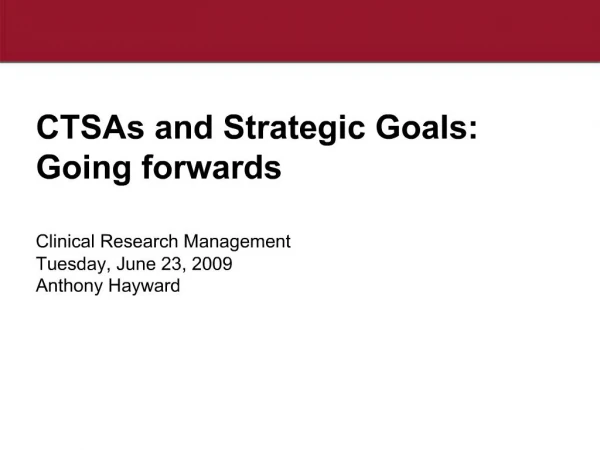 CTSAs and Strategic Goals: Going forwards

Clinical Research Management
Tuesday, June 23, 2009
Anthony Hayward